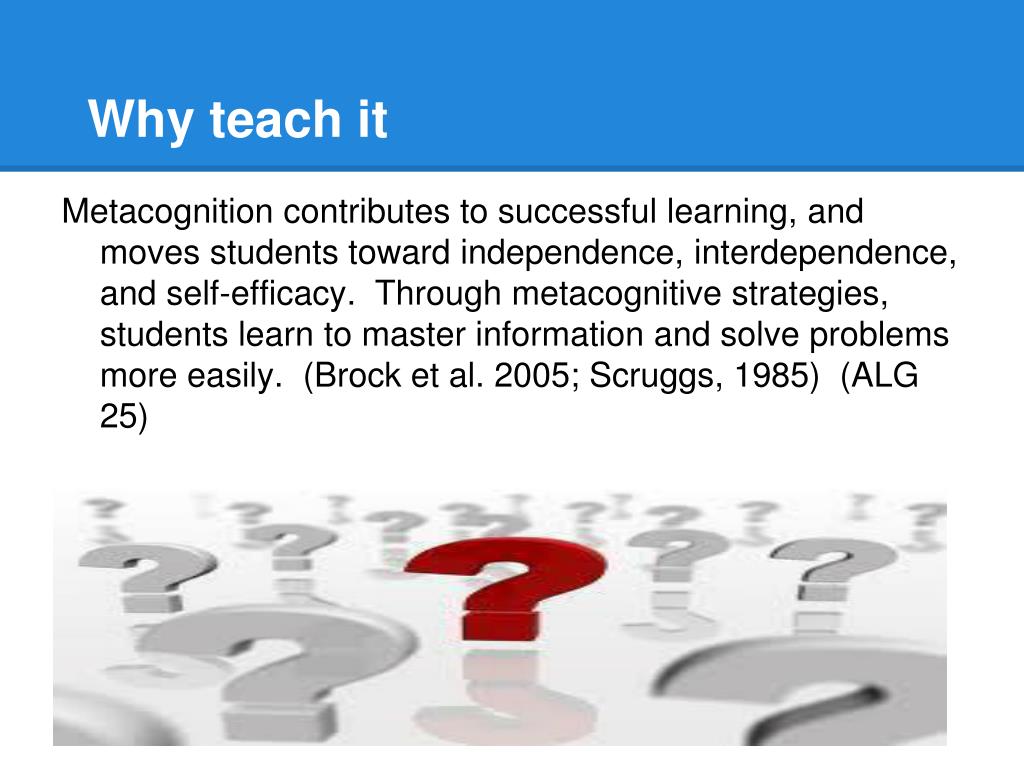 Why teach it

Metacognition contributes to successful learning, and moves students toward independence, interdependence, and self-efficacy. Through metacognitive strategies, students learn to master information and solve problems more easily. (Brock et al. 2005; Scruggs, 1985) (ALG 25)